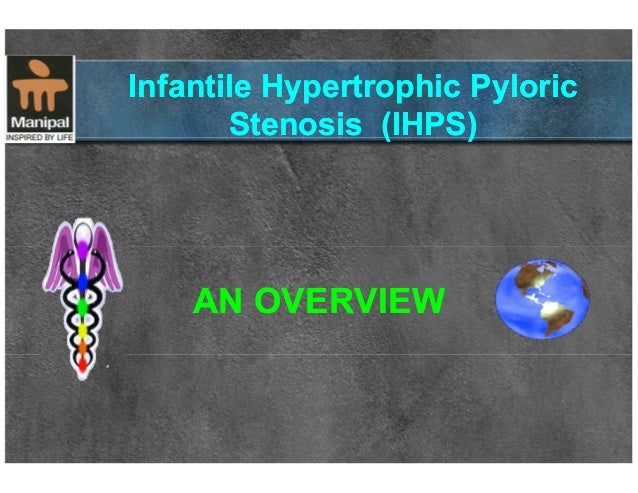 Manipal
INSPIRED BY LIFE

Infantile Hypertrophic Pyloric Stenosis (IHPS)

AN OVERVIEW